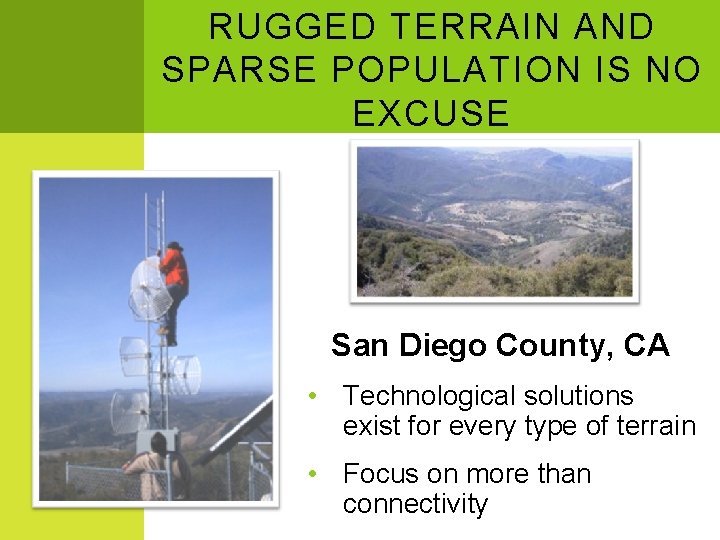 RUGGED TERRAIN AND SPARSE POPULATION IS NO EXCUSE

San Diego County, CA

• Technological solutions exist for every type of terrain
• Focus on more than connectivity